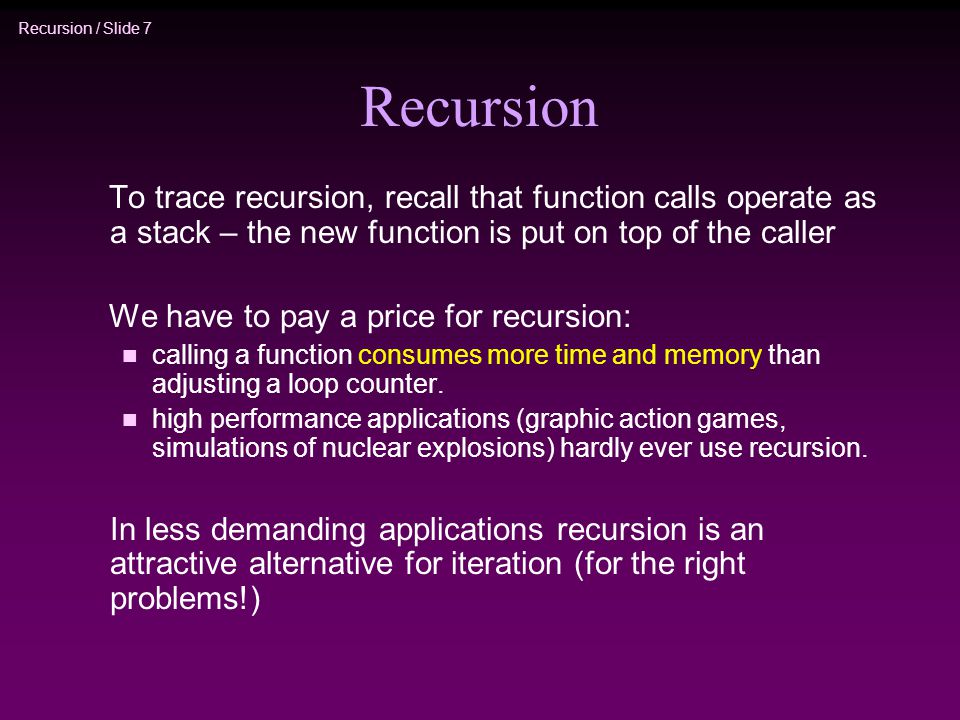 Recursion / Slide 7

Recursion

To trace recursion, recall that function calls operate as a stack – the new function is put on top of the caller

We have to pay a price for recursion:

- calling a function consumes more time and memory than adjusting a loop counter.
- high performance applications (graphic action games, simulations of nuclear explosions) hardly ever use recursion.

In less demanding applications recursion is an attractive alternative for iteration (for the right problems!)